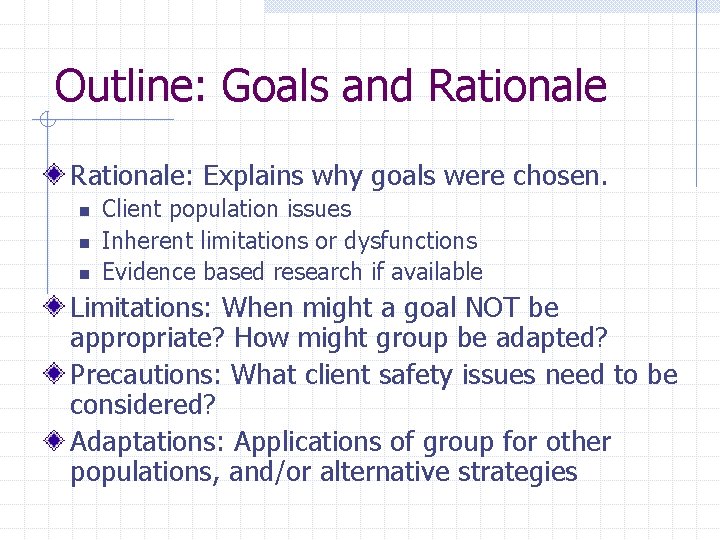 Outline: Goals and Rationale

Rationale: Explains why goals were chosen.

- Client population issues
- Inherent limitations or dysfunctions
- Evidence based research if available

Limitations: When might a goal NOT be appropriate? How might group be adapted?

Precautions: What client safety issues need to be considered?

Adaptations: Applications of group for other populations, and/or alternative strategies